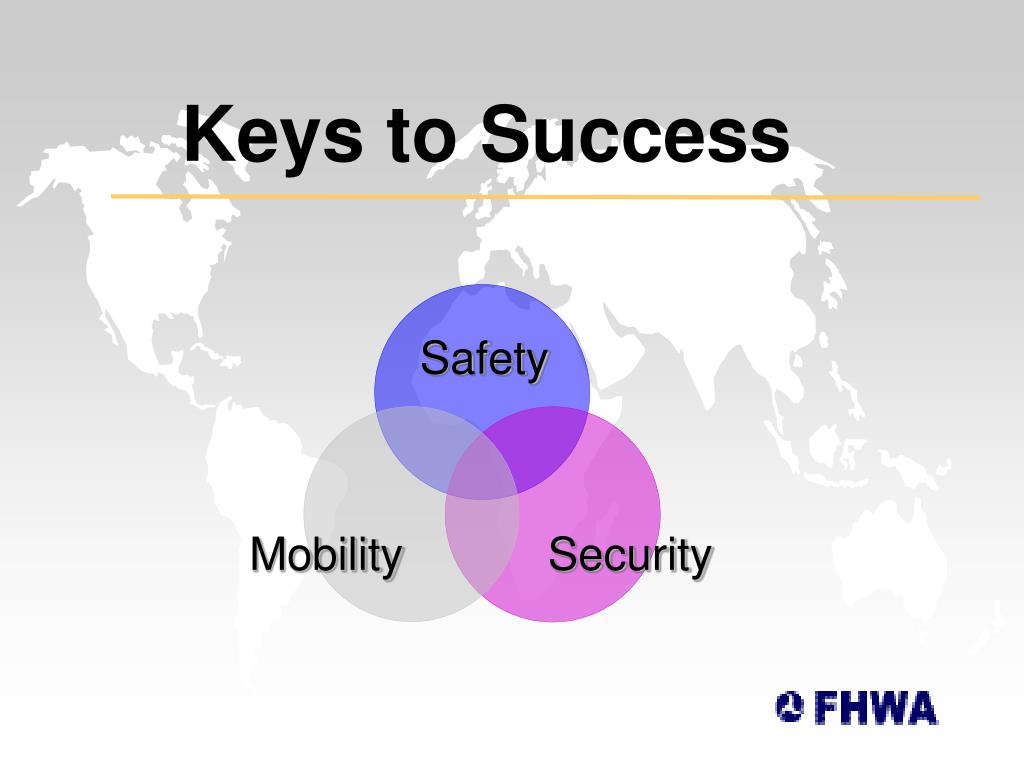 Keys to Success

Safety

Mobility

Security

FHWA